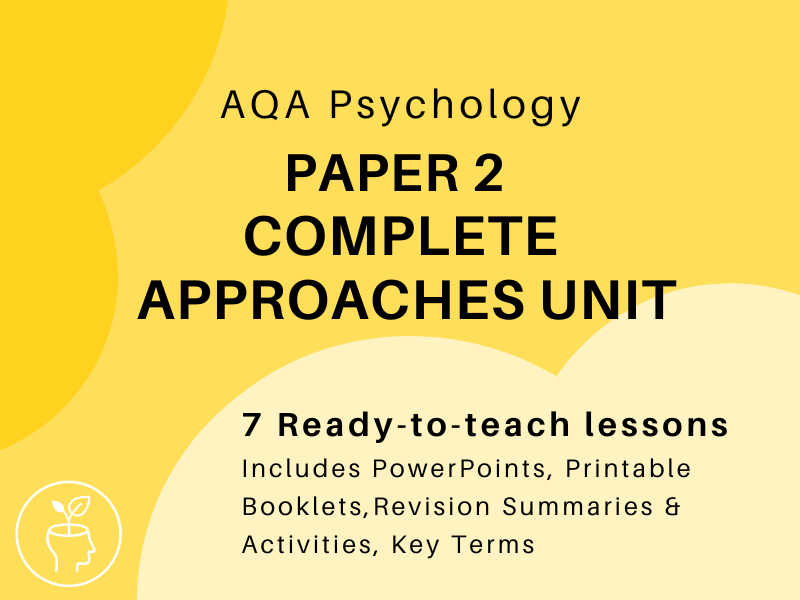 AQA Psychology

PAPER 2
COMPLETE
APPROACHES UNIT

7 Ready-to-teach lessons

Includes PowerPoints, Printable Booklets,Revision Summaries & Activities, Key Terms